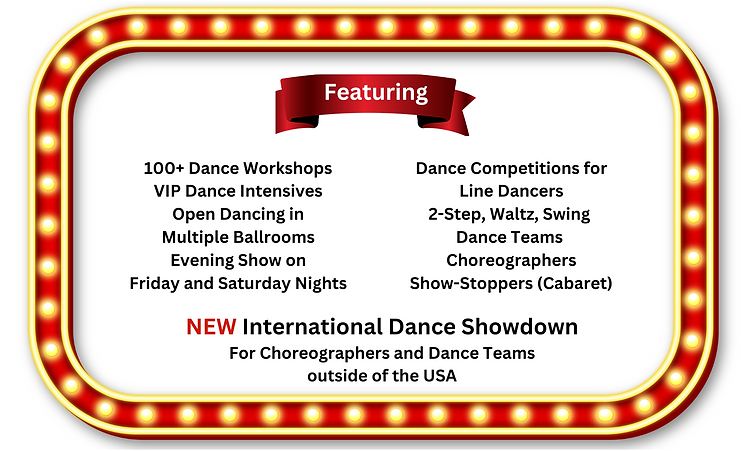 Featuring

100+ Dance Workshops
VIP Dance Intensives
Open Dancing in
Multiple Ballrooms
Evening Show on
Friday and Saturday Nights

Dance Competitions for
Line Dancers
2-Step, Waltz, Swing
Dance Teams
Choreographers
Show-Stoppers (Cabaret)

NEW International Dance Showdown
For Choreographers and Dance Teams
outside of the USA